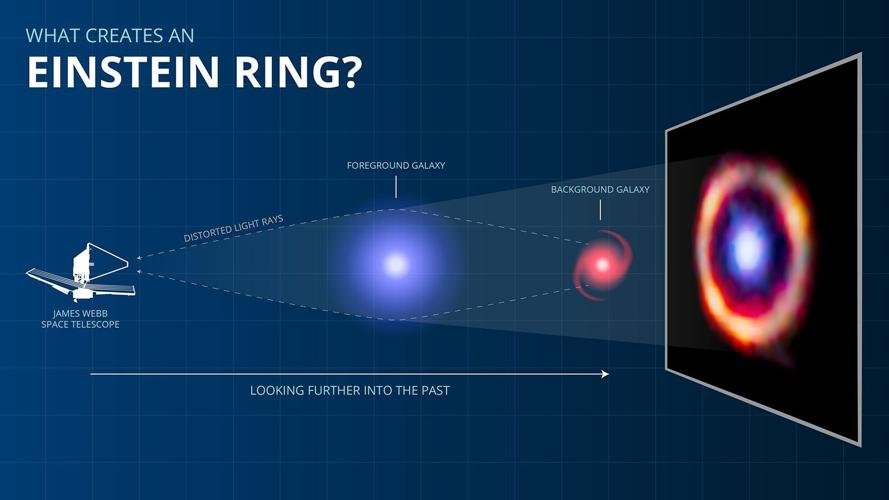 WHAT CREATES AN
EINSTEIN RING?

FOREGROUND GALAXY

BACKGROUND GALAXY

DISTORTED LIGHT RAYS

JAMES WEBB
SPACE TELESCOPE

LOOKING FURTHER INTO THE PAST